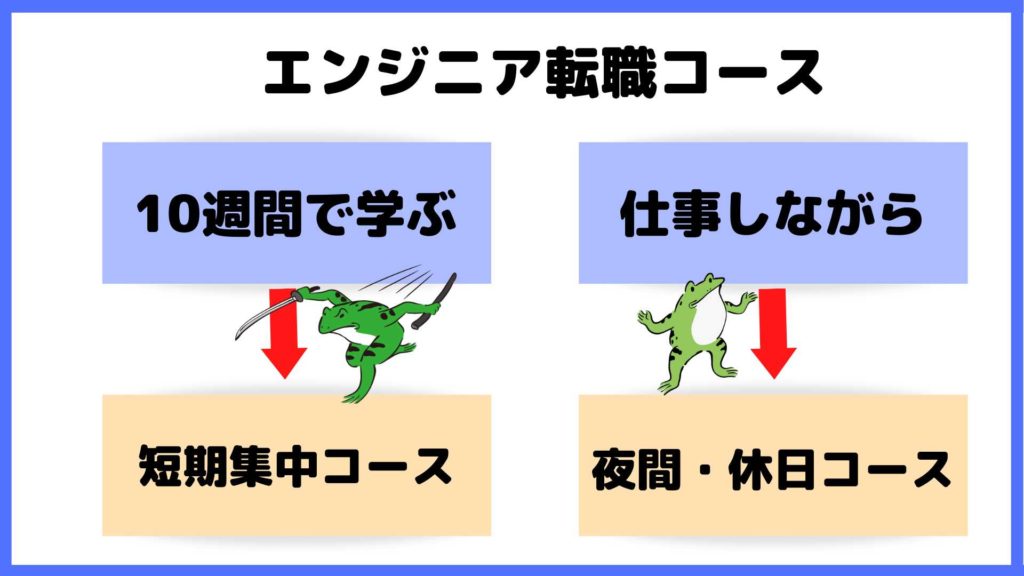 エンジニア転職コース

10週間で学ぶ

短期集中コース

仕事しながら

夜間・休日コース